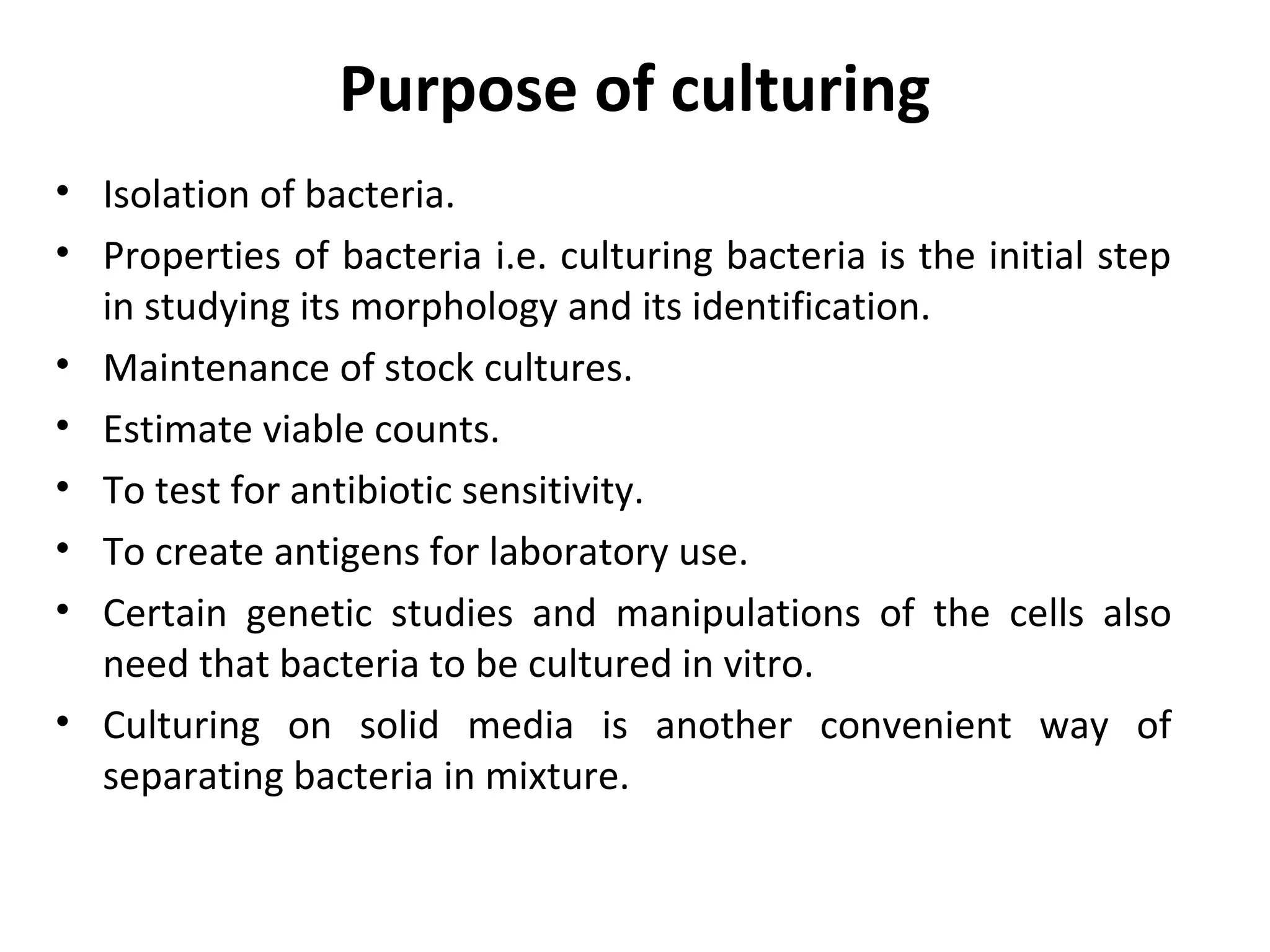 Purpose of culturing

• Isolation of bacteria.
• Properties of bacteria i.e. culturing bacteria is the initial step in studying its morphology and its identification.
• Maintenance of stock cultures.
• Estimate viable counts.
• To test for antibiotic sensitivity.
• To create antigens for laboratory use.
• Certain genetic studies and manipulations of the cells also need that bacteria to be cultured in vitro.
• Culturing on solid media is another convenient way of separating bacteria in mixture.